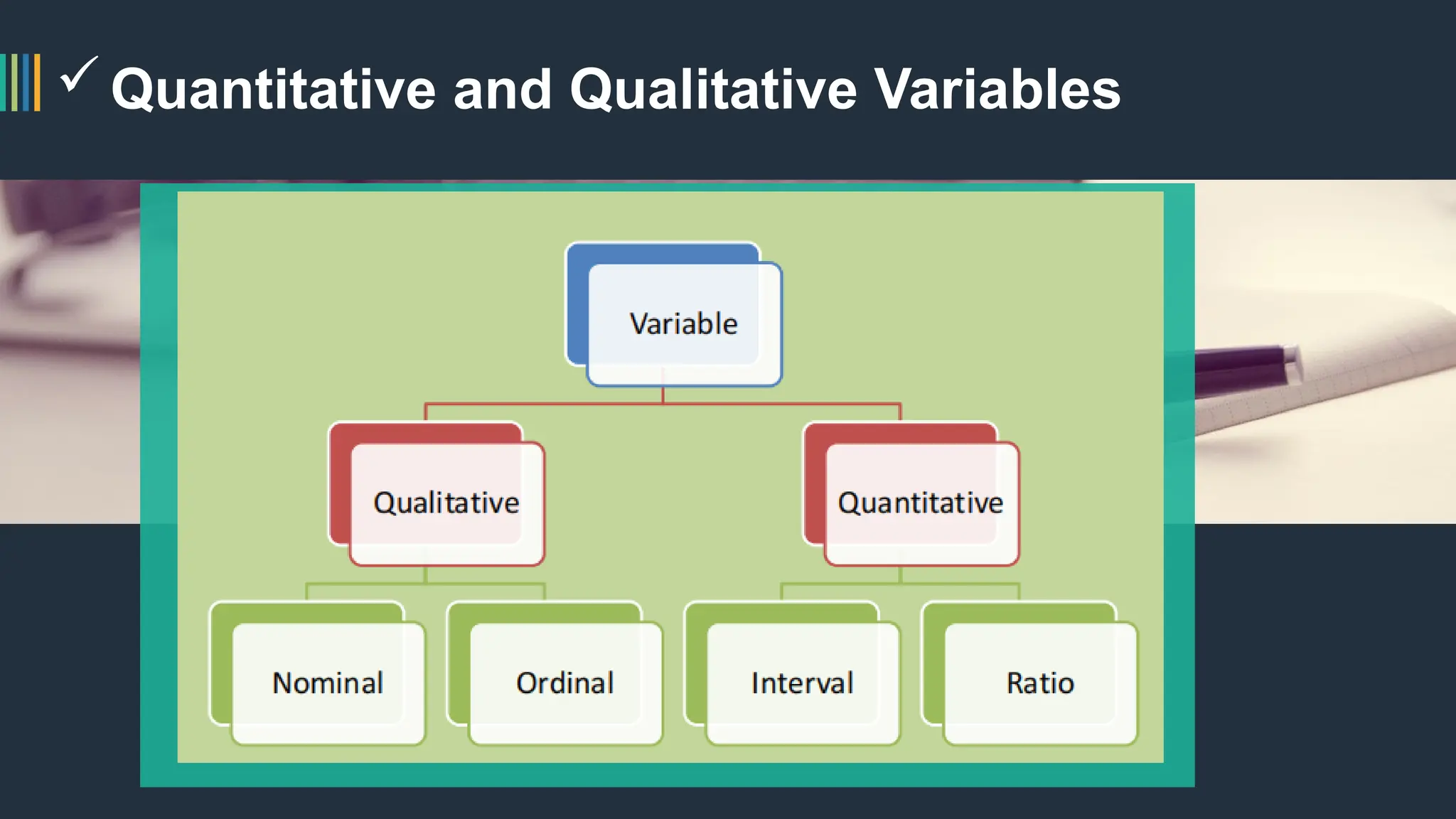 ✓ Quantitative and Qualitative Variables

Variable

Qualitative

Quantitative

Nominal

Ordinal

Interval

Ratio